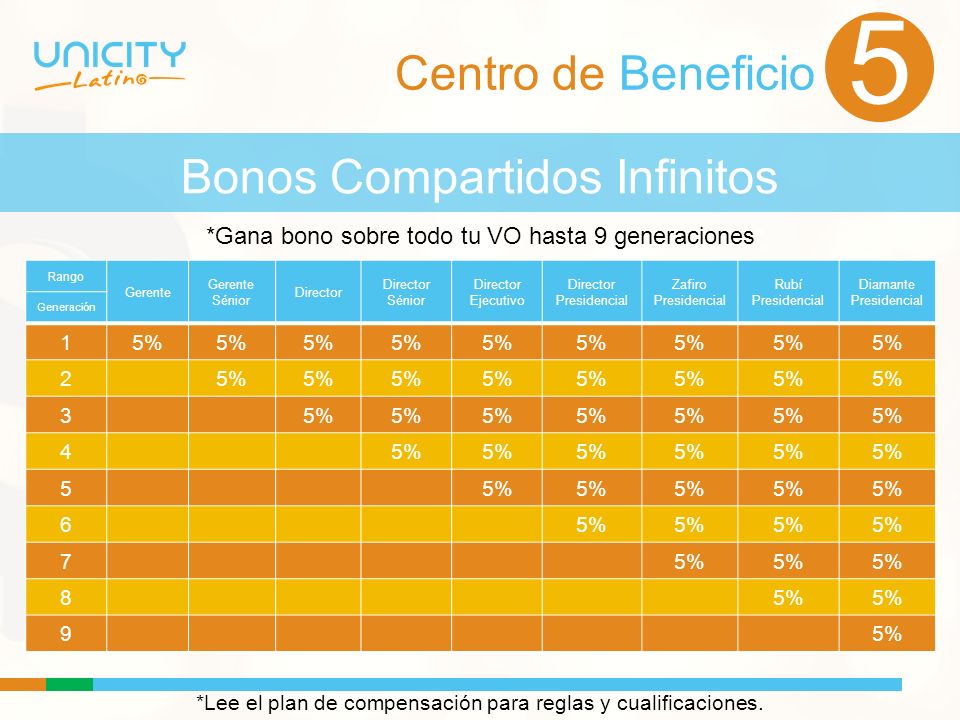 UNICITY Latino

Centro de Beneficio 5

Bonos Compartidos Infinitos

*Gana bono sobre todo tu VO hasta 9 generaciones

| Rango / Generación | Gerente | Gerente Sénior | Director | Director Sénior | Director Ejecutivo | Director Presidencial | Zafiro Presidencial | Rubí Presidencial | Diamante Presidencial |
|---|---|---|---|---|---|---|---|---|---|
| 1 | 5% | 5% | 5% | 5% | 5% | 5% | 5% | 5% | 5% |
| 2 | | 5% | 5% | 5% | 5% | 5% | 5% | 5% | 5% |
| 3 | | | 5% | 5% | 5% | 5% | 5% | 5% | 5% |
| 4 | | | | 5% | 5% | 5% | 5% | 5% | 5% |
| 5 | | | | | 5% | 5% | 5% | 5% | 5% |
| 6 | | | | | | 5% | 5% | 5% | 5% |
| 7 | | | | | | | 5% | 5% | 5% |
| 8 | | | | | | | | 5% | 5% |
| 9 | | | | | | | | | 5% |

*Lee el plan de compensación para reglas y cualificaciones.